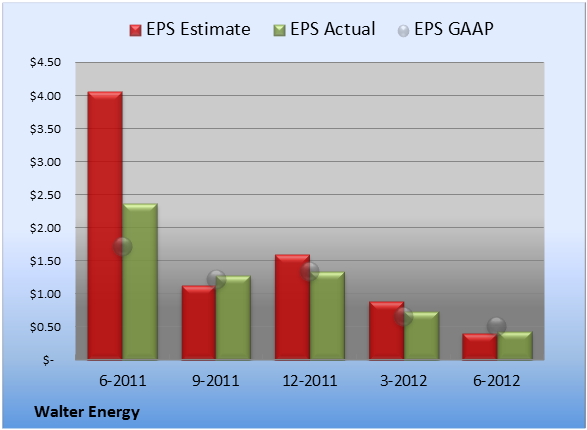 EPS Estimate EPS Actual EPS GAAP

$4.50
$4.00
$3.50
$3.00
$2.50
$2.00
$1.50
$1.00
$0.50
$-

6-2011 9-2011 12-2011 3-2012 6-2012

Walter Energy